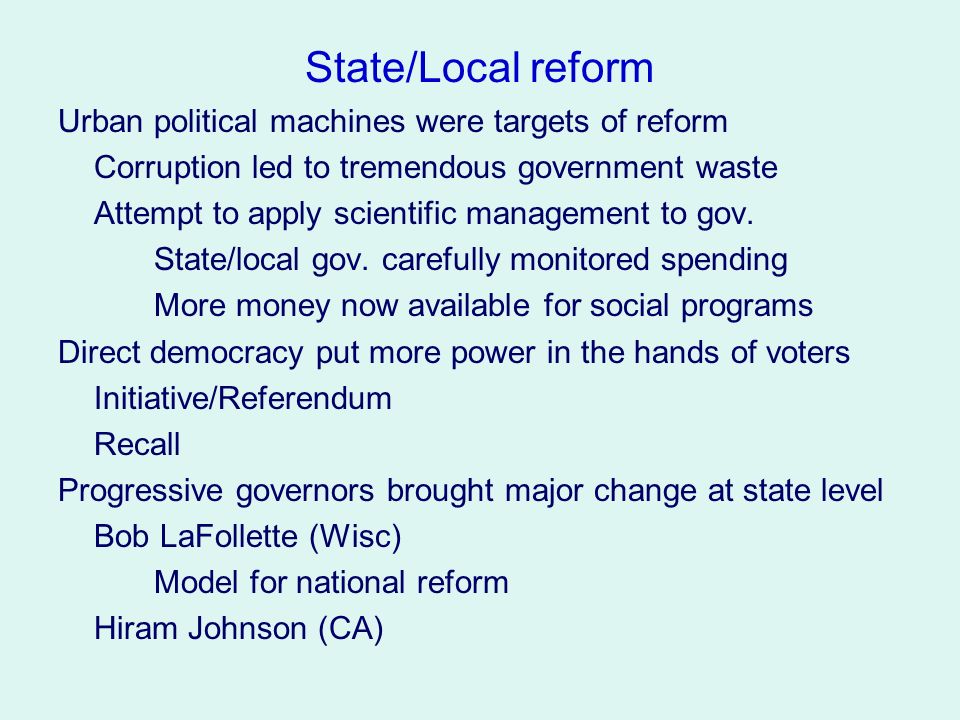 State/Local reform

Urban political machines were targets of reform

Corruption led to tremendous government waste

Attempt to apply scientific management to gov.

State/local gov. carefully monitored spending

More money now available for social programs

Direct democracy put more power in the hands of voters

Initiative/Referendum

Recall

Progressive governors brought major change at state level

Bob LaFollette (Wisc)

Model for national reform

Hiram Johnson (CA)